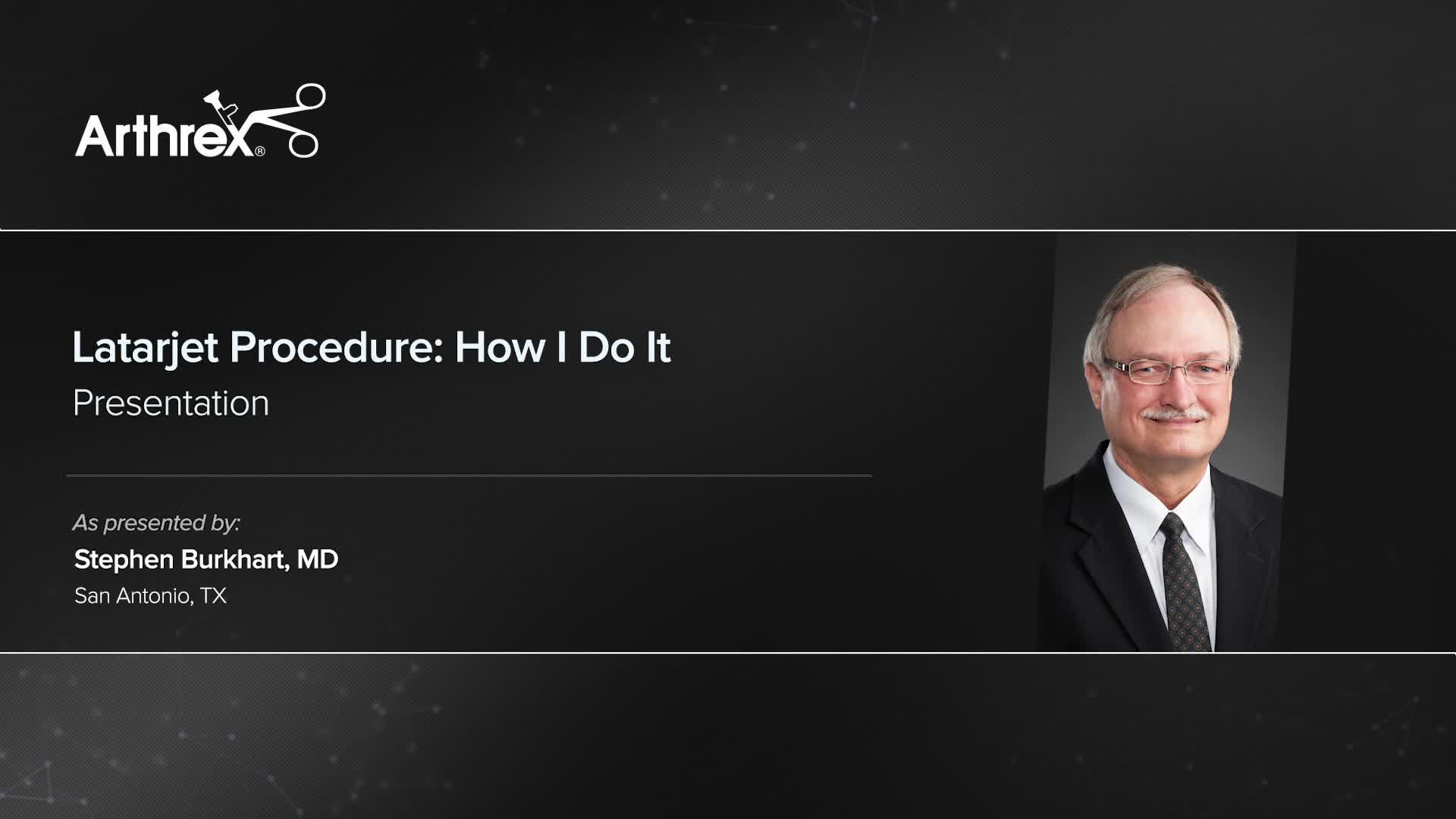 Arthrex®

Latarjet Procedure: How I Do It
Presentation

As presented by:
Stephen Burkhart, MD
San Antonio, TX